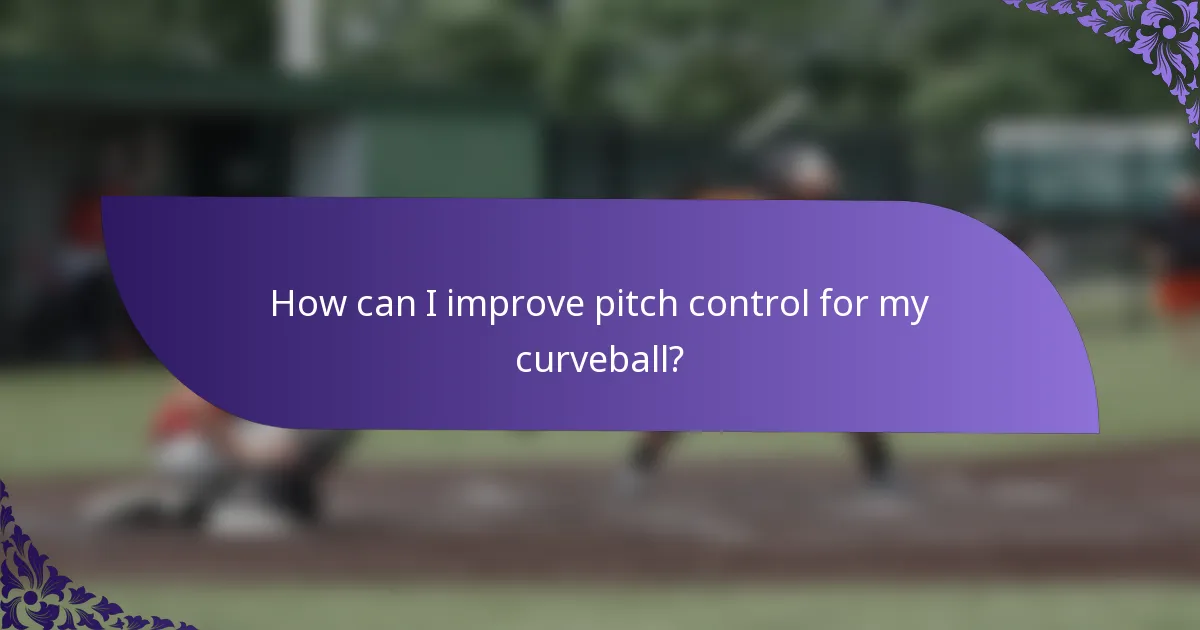 How can I improve pitch control for my curveball?